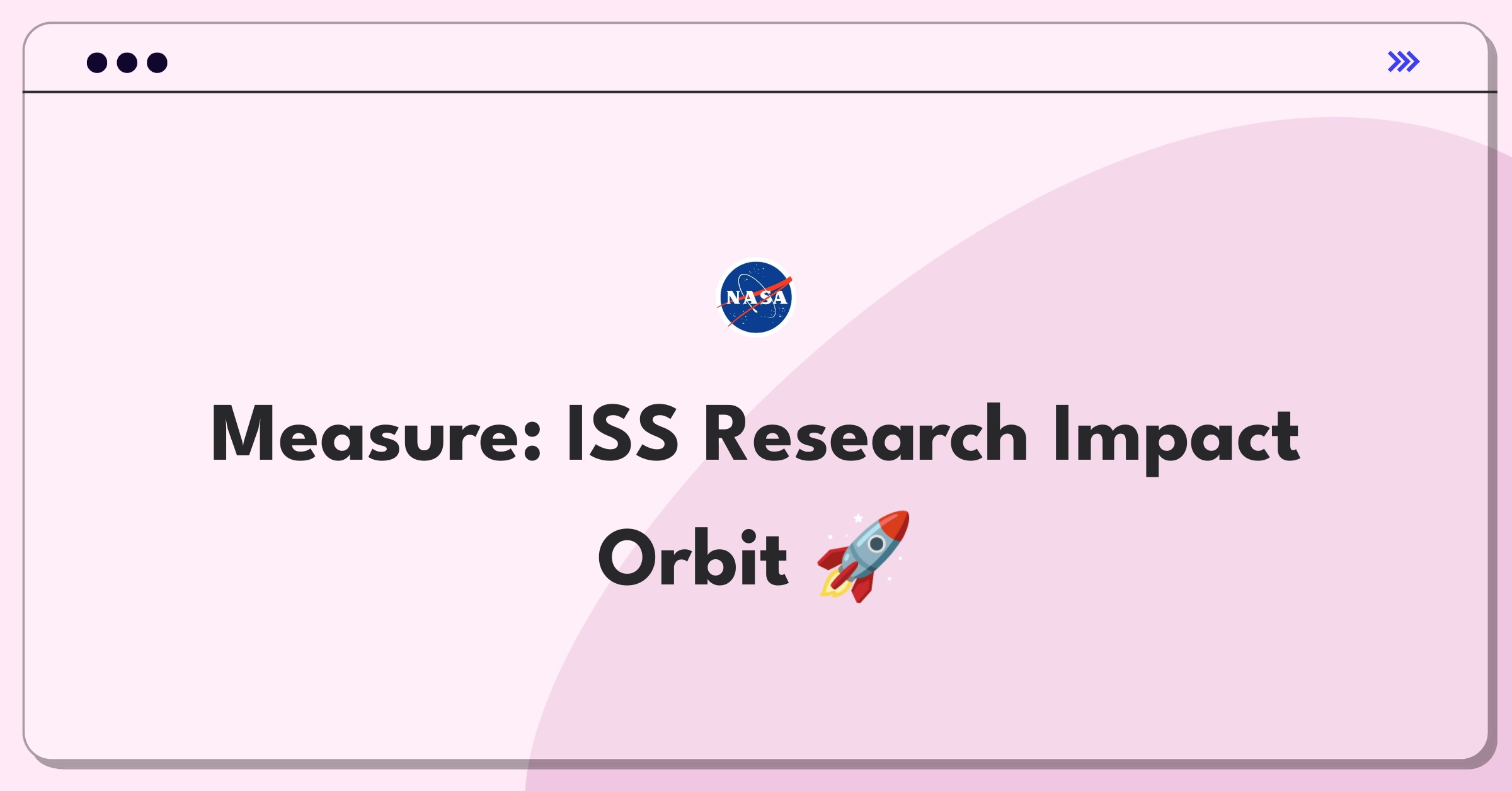 NASA

Measure: ISS Research Impact Orbit 🚀